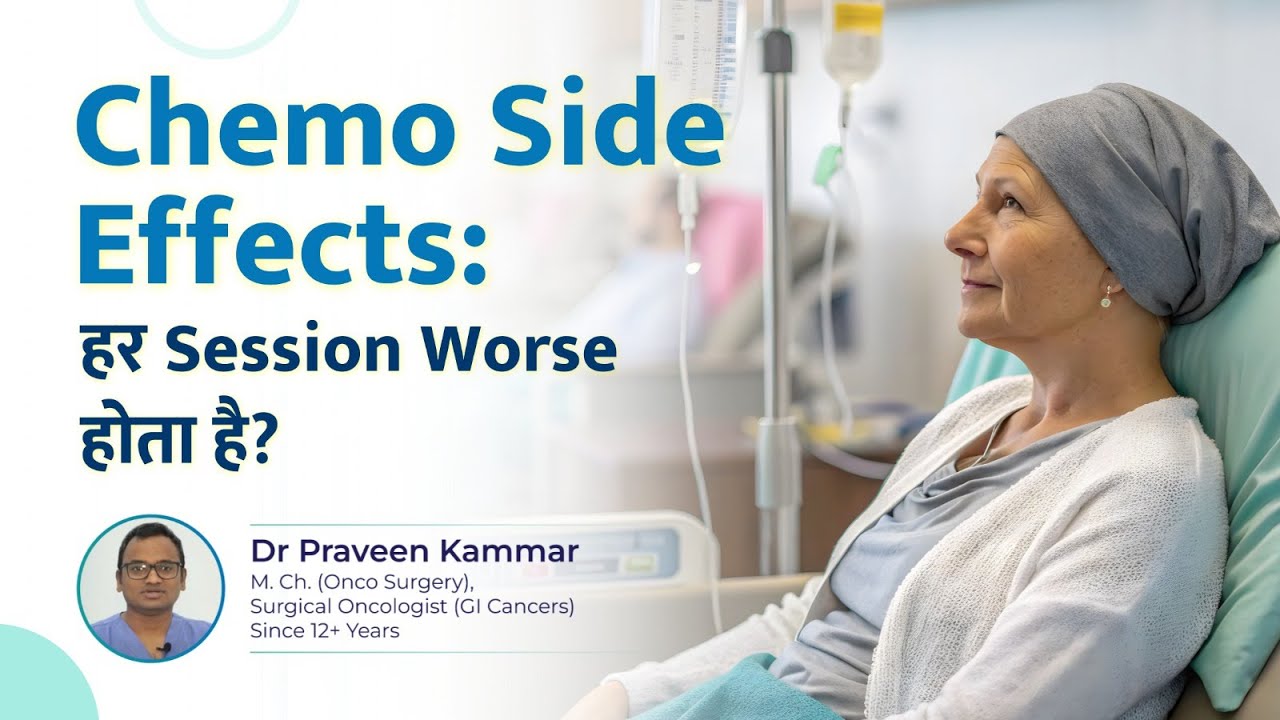 Chemo Side Effects:
हर Session Worse होता है?

Dr Praveen Kammar
M. Ch. (Onco Surgery),
Surgical Oncologist (GI Cancers)
Since 12+ Years